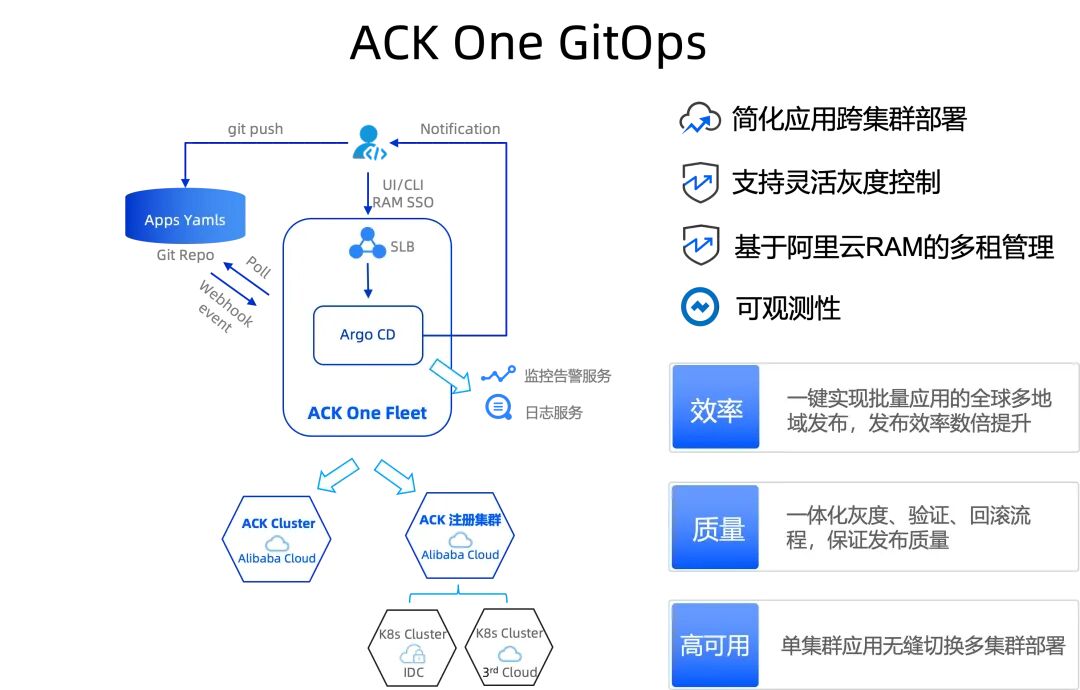 ACK One GitOps

git push

Notification

UI/CLI
RAM SSO

Apps Yamls

Git Repo

Poll

Webhook event

SLB

Argo CD

ACK One Fleet

监控告警服务

日志服务

ACK Cluster
Alibaba Cloud

ACK 注册集群
Alibaba Cloud

K8s Cluster
IDC

K8s Cluster
3rd Cloud

简化应用跨集群部署

支持灵活灰度控制

基于阿里云RAM的多租管理

可观测性

效率

一键实现批量应用的全球多地域发布，发布效率数倍提升

质量

一体化灰度、验证、回滚流程，保证发布质量

高可用

单集群应用无缝切换多集群部署